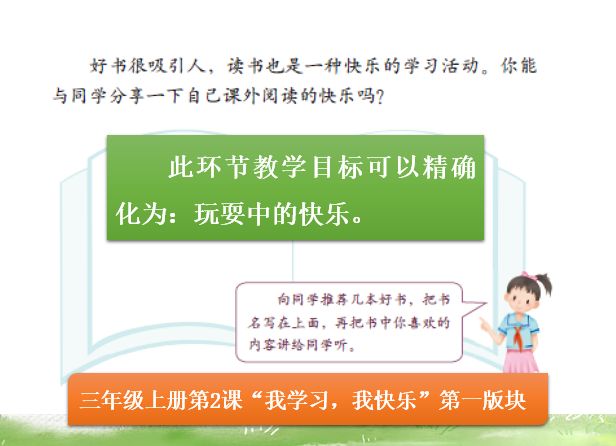 好书很吸引人，读书也是一种快乐的学习活动。你能与同学分享一下自己课外阅读的快乐吗？

此环节教学目标可以精确化为：玩耍中的快乐。

向同学推荐几本好书，把书名写在上面，再把书中你喜欢的内容讲给同学听。

三年级上册第2课“我学习，我快乐”第一版块